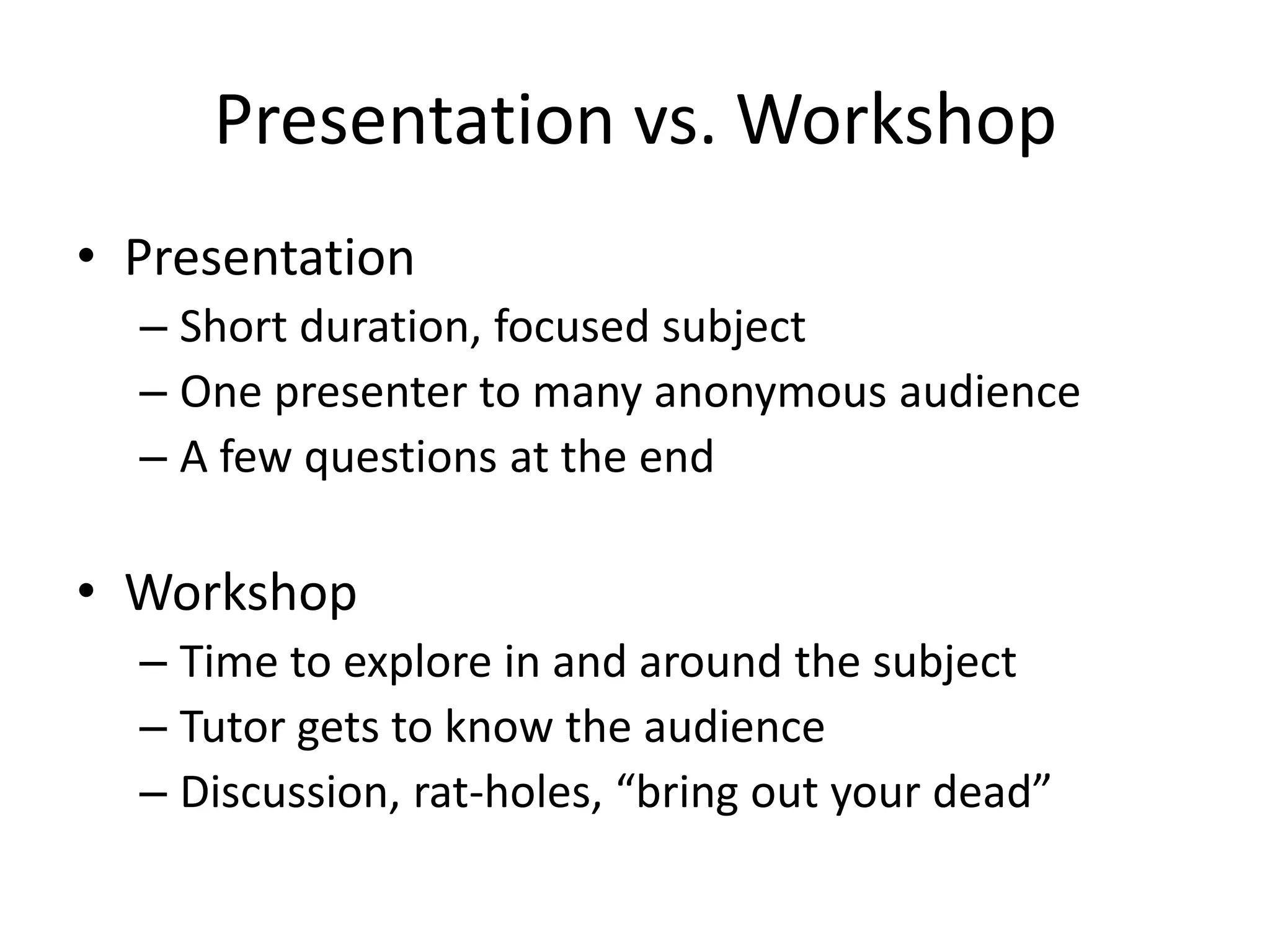 Presentation vs. Workshop

• Presentation
– Short duration, focused subject
– One presenter to many anonymous audience
– A few questions at the end

• Workshop
– Time to explore in and around the subject
– Tutor gets to know the audience
– Discussion, rat-holes, “bring out your dead”